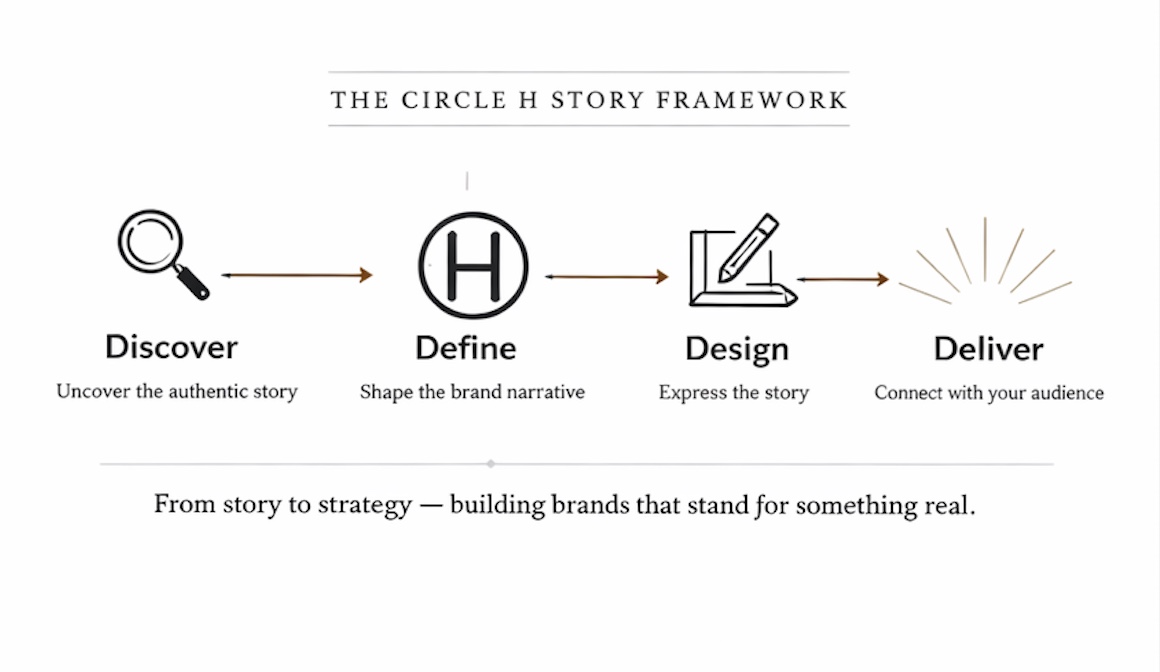 THE CIRCLE H STORY FRAMEWORK

H

Discover
Uncover the authentic story

Define
Shape the brand narrative

Design
Express the story

Deliver
Connect with your audience

From story to strategy — building brands that stand for something real.